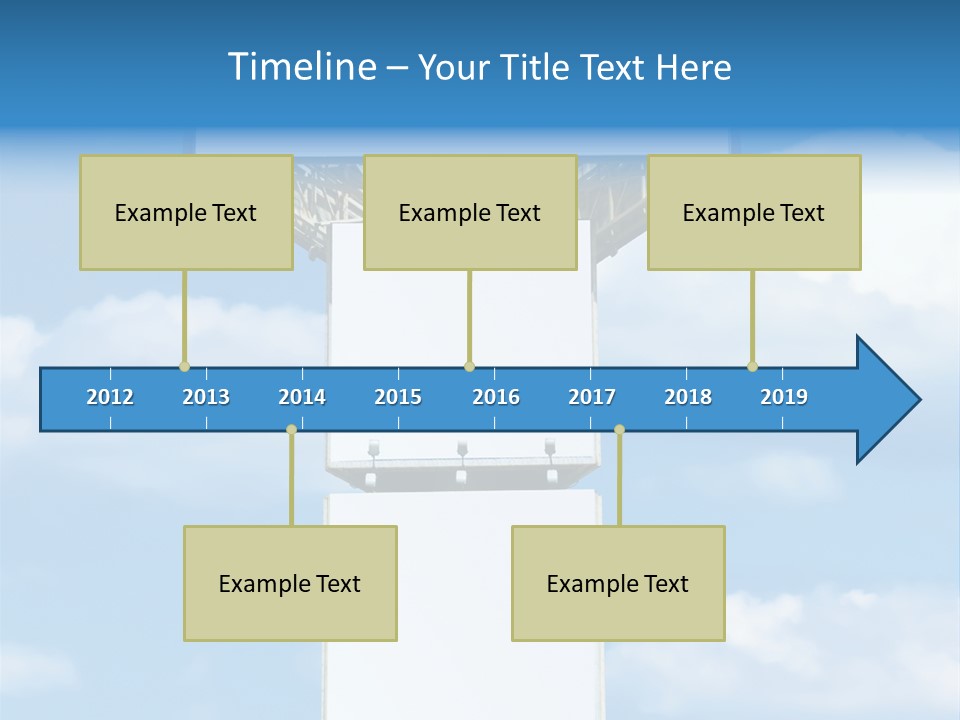 Timeline – Your Title Text Here

Example Text

Example Text

Example Text

2012 2013 2014 2015 2016 2017 2018 2019

Example Text

Example Text